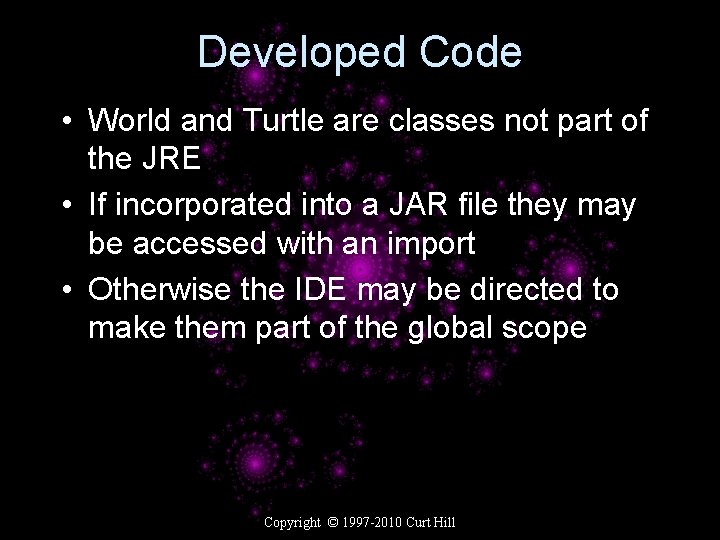 Developed Code

• World and Turtle are classes not part of the JRE
• If incorporated into a JAR file they may be accessed with an import
• Otherwise the IDE may be directed to make them part of the global scope

Copyright © 1997-2010 Curt Hill